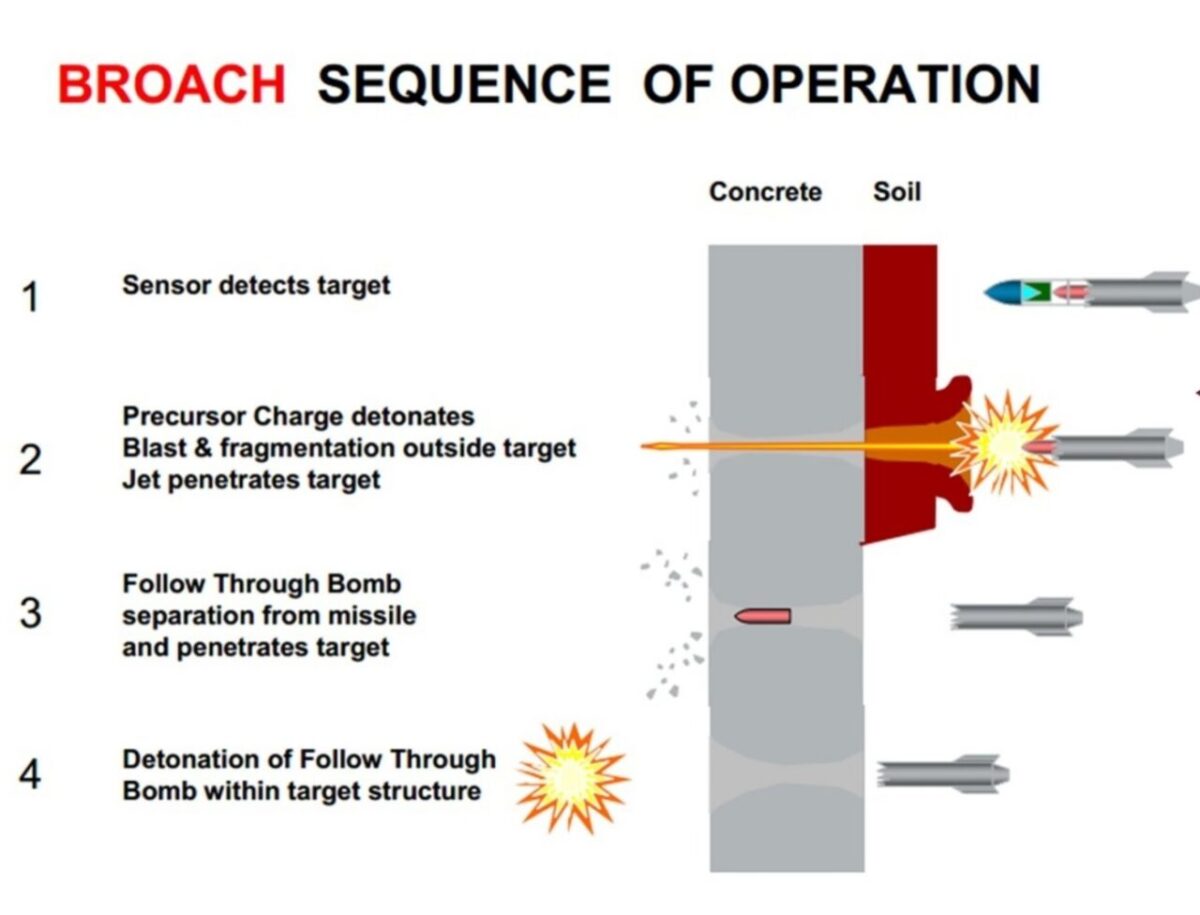 BROACH SEQUENCE OF OPERATION

Concrete Soil

1 Sensor detects target

2 Precursor Charge detonates
Blast & fragmentation outside target
Jet penetrates target

3 Follow Through Bomb
separation from missile
and penetrates target

4 Detonation of Follow Through
Bomb within target structure